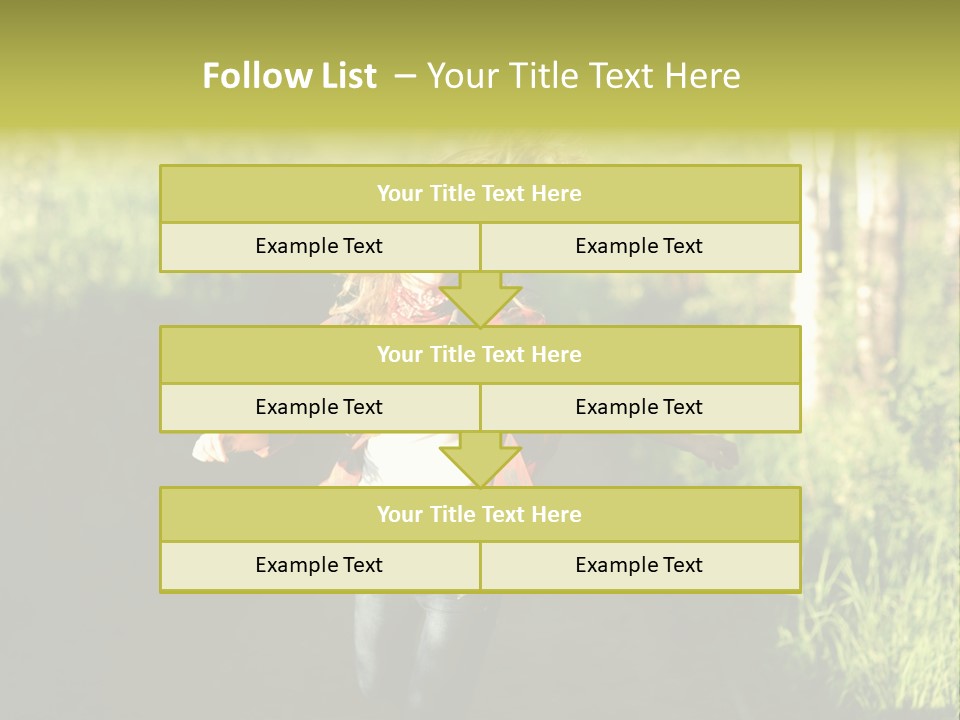 Follow List – Your Title Text Here

Your Title Text Here

Example Text

Example Text

Your Title Text Here

Example Text

Example Text

Your Title Text Here

Example Text

Example Text